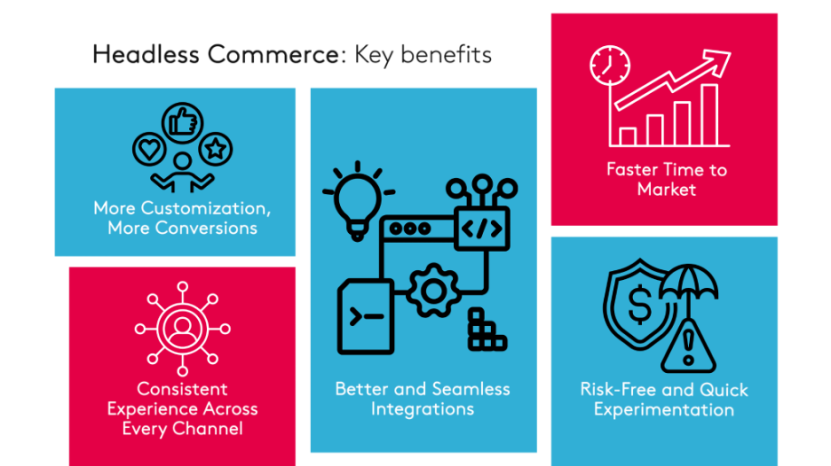 Headless Commerce: Key benefits

More Customization, More Conversions

Consistent Experience Across Every Channel

Better and Seamless Integrations

Faster Time to Market

Risk-Free and Quick Experimentation